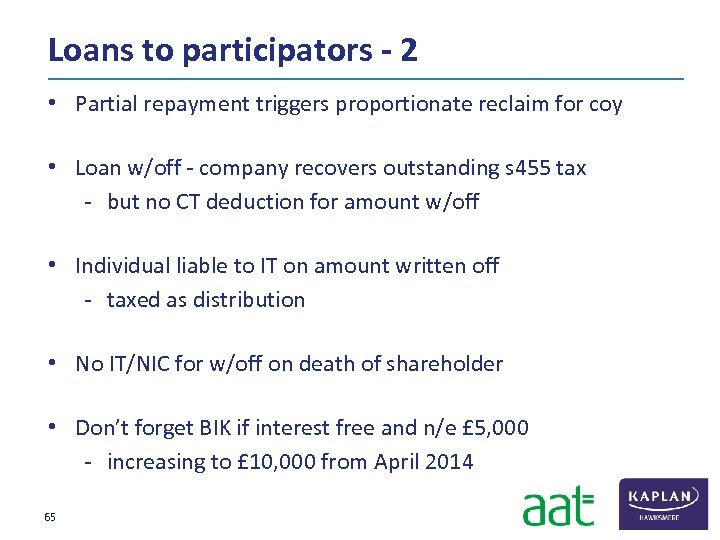 Loans to participators - 2

• Partial repayment triggers proportionate reclaim for coy

• Loan w/off - company recovers outstanding s455 tax
  - but no CT deduction for amount w/off

• Individual liable to IT on amount written off
  - taxed as distribution

• No IT/NIC for w/off on death of shareholder

• Don't forget BIK if interest free and n/e £5,000
  - increasing to £10,000 from April 2014

65

aat

KAPLAN
HAWKSMERE